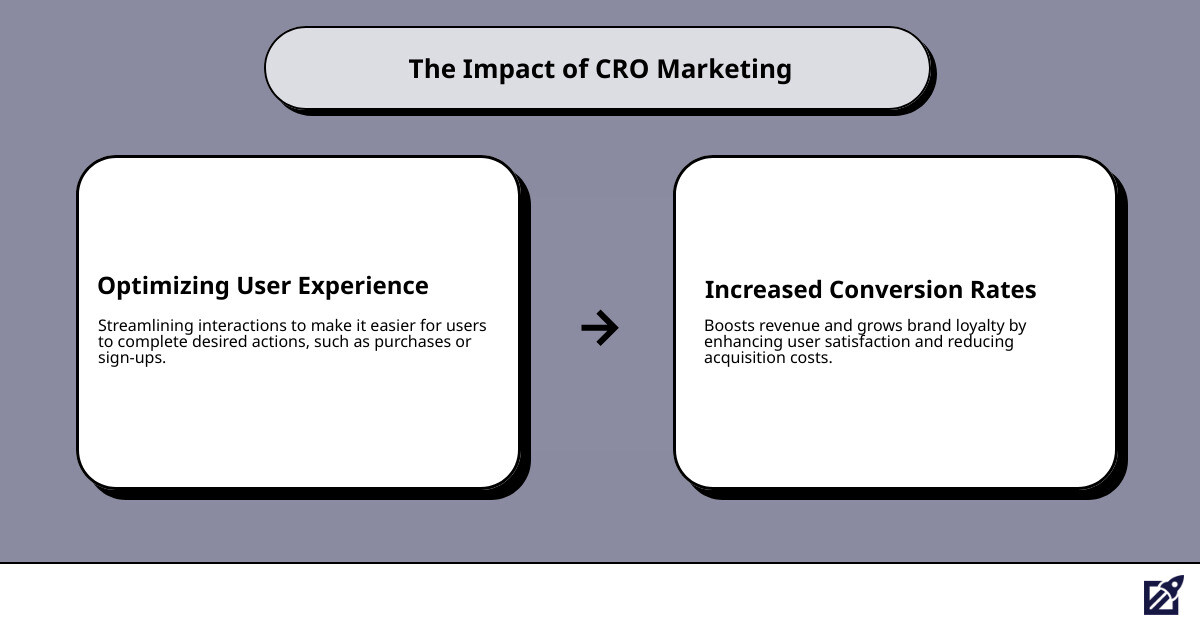 The Impact of CRO Marketing

Optimizing User Experience

Streamlining interactions to make it easier for users to complete desired actions, such as purchases or sign-ups.

Increased Conversion Rates

Boosts revenue and grows brand loyalty by enhancing user satisfaction and reducing acquisition costs.